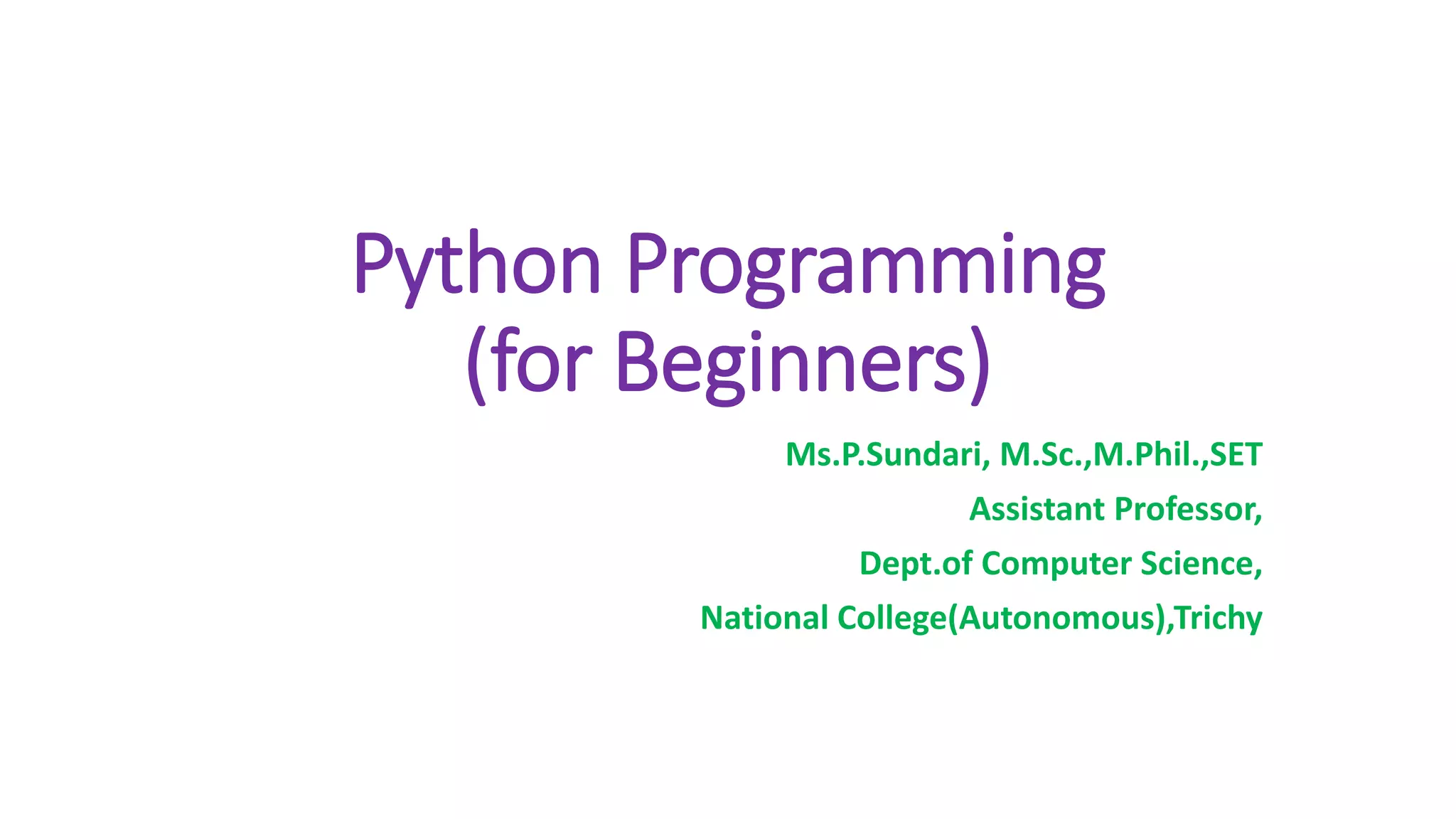 Python Programming (for Beginners)

Ms.P.Sundari, M.Sc.,M.Phil.,SET
Assistant Professor,
Dept.of Computer Science,
National College(Autonomous),Trichy